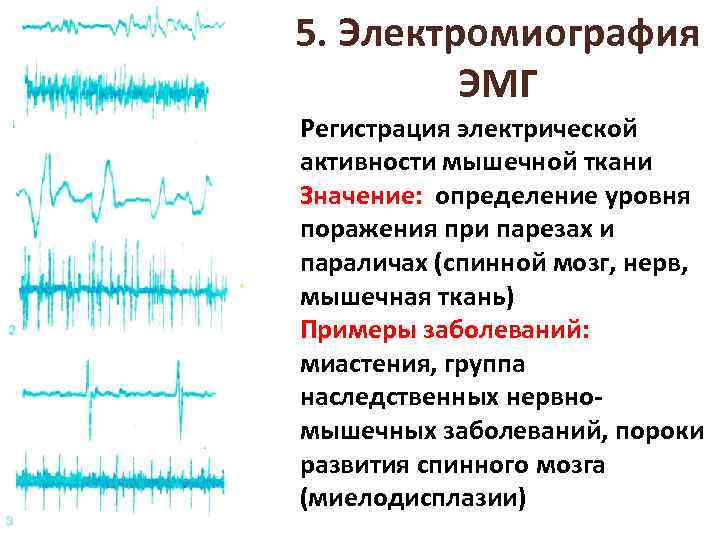 5. Электромиография
ЭМГ

Регистрация электрической активности мышечной ткани
Значение: определение уровня поражения при парезах и параличах (спинной мозг, нерв, мышечная ткань)
Примеры заболеваний: миастения, группа наследственных нервно-мышечных заболеваний, пороки развития спинного мозга (миелодисплазии)

1
2
3